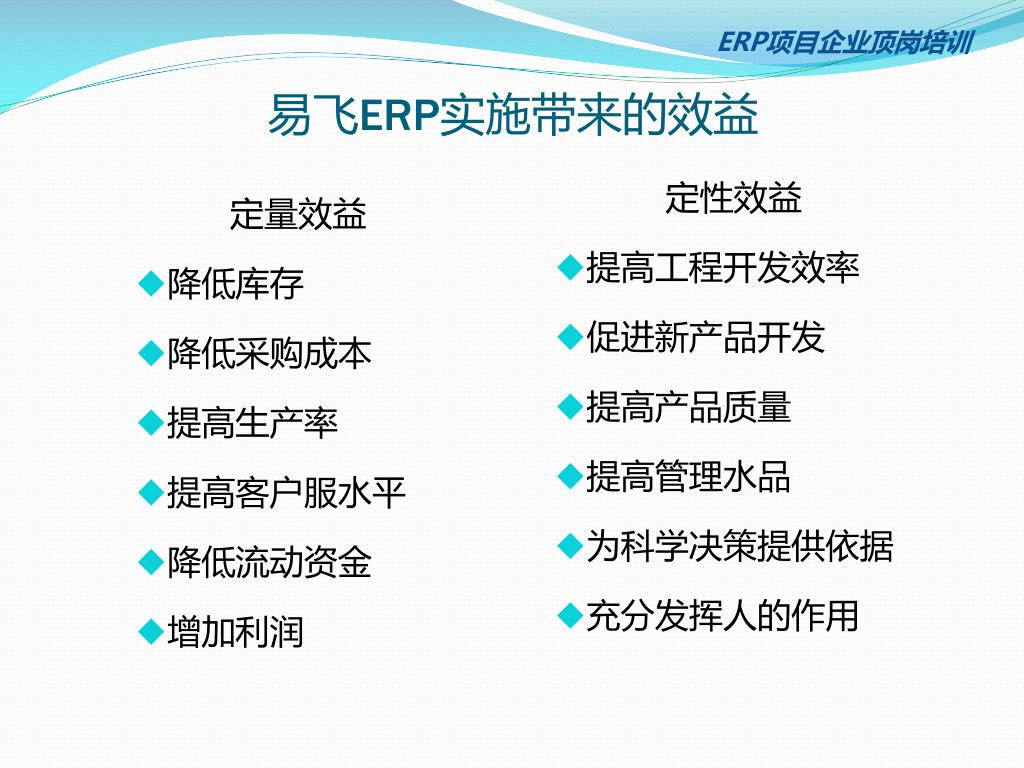 ERP项目企业顶岗培训

易飞ERP实施带来的效益

定量效益

◆降低库存

◆降低采购成本

◆提高生产率

◆提高客户服水平

◆降低流动资金

◆增加利润

定性效益

◆提高工程开发效率

◆促进新产品开发

◆提高产品质量

◆提高管理水品

◆为科学决策提供依据

◆充分发挥人的作用